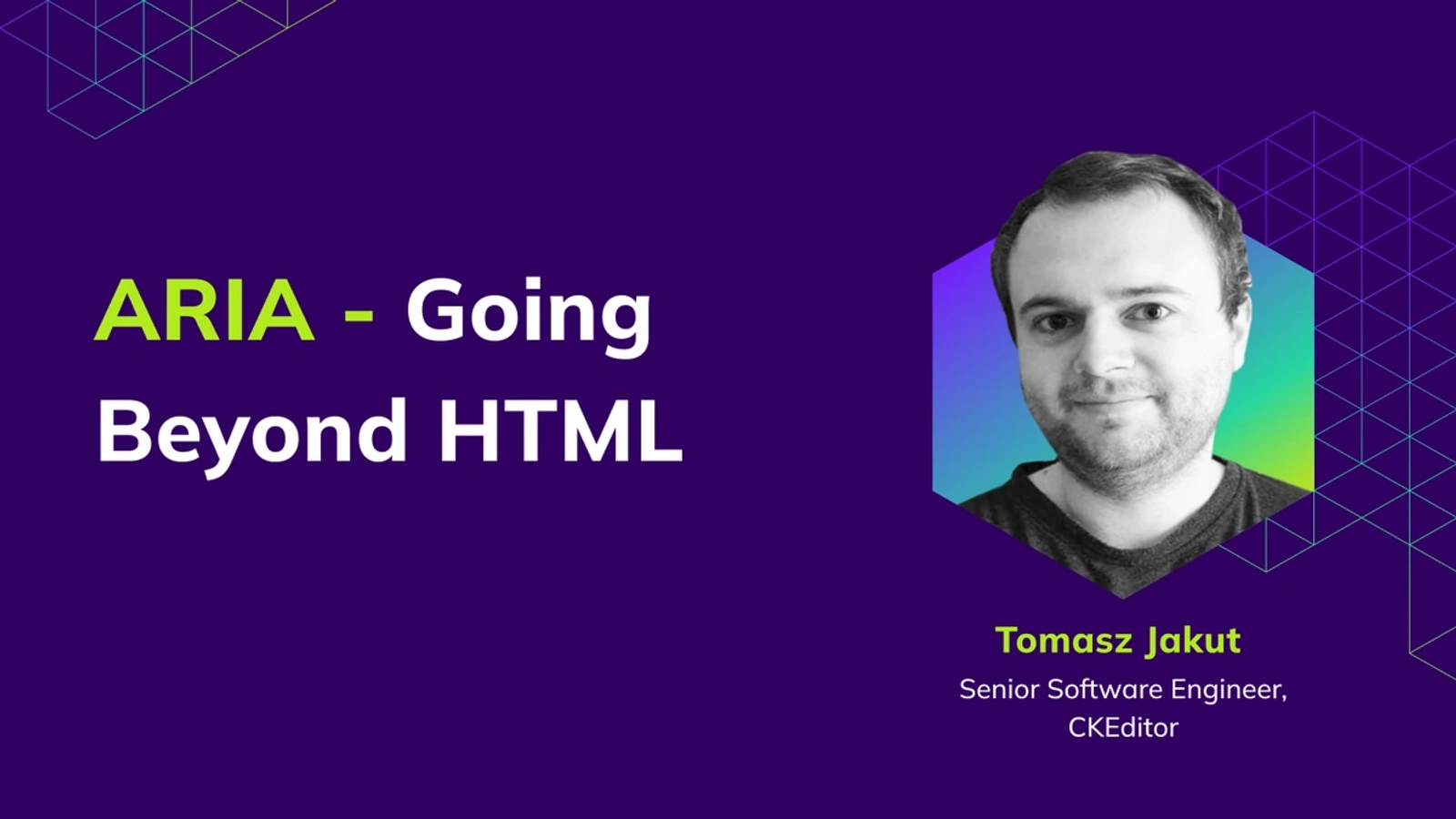 ARIA - Going Beyond HTML

Tomasz Jakut

Senior Software Engineer, CKEditor